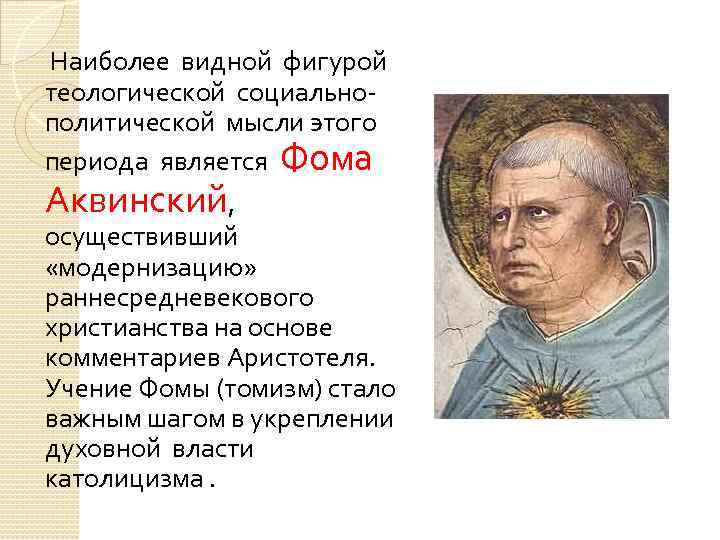 Наиболее видной фигурой теологической социально-политической мысли этого периода является Фома Аквинский, осуществивший «модернизацию» раннесредневекового христианства на основе комментариев Аристотеля. Учение Фомы (томизм) стало важным шагом в укреплении духовной власти католицизма .